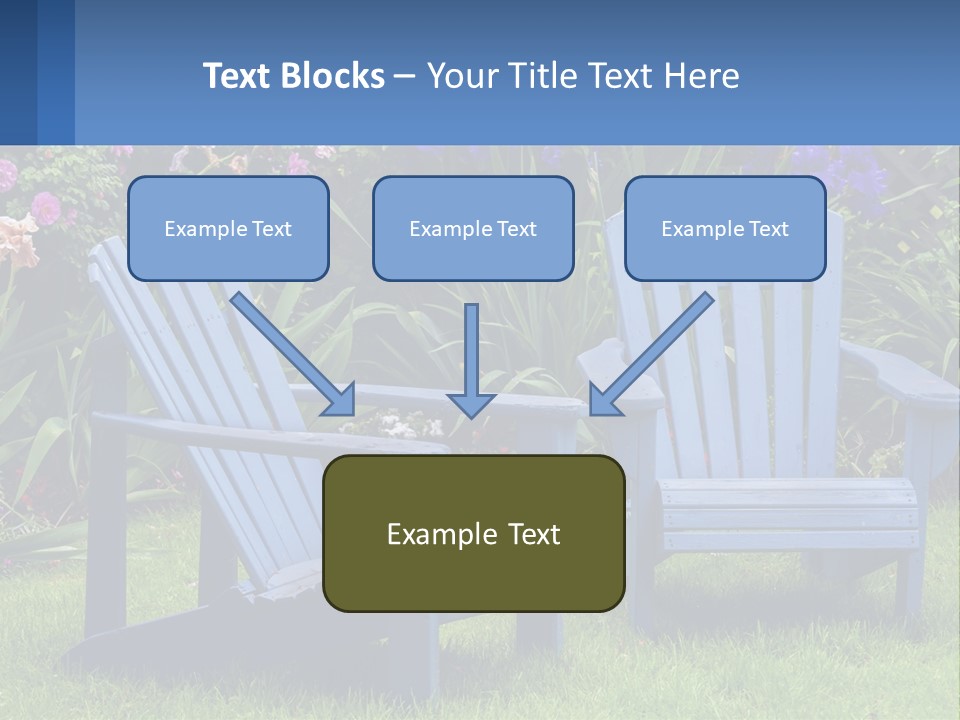 Text Blocks – Your Title Text Here

Example Text

Example Text

Example Text

Example Text